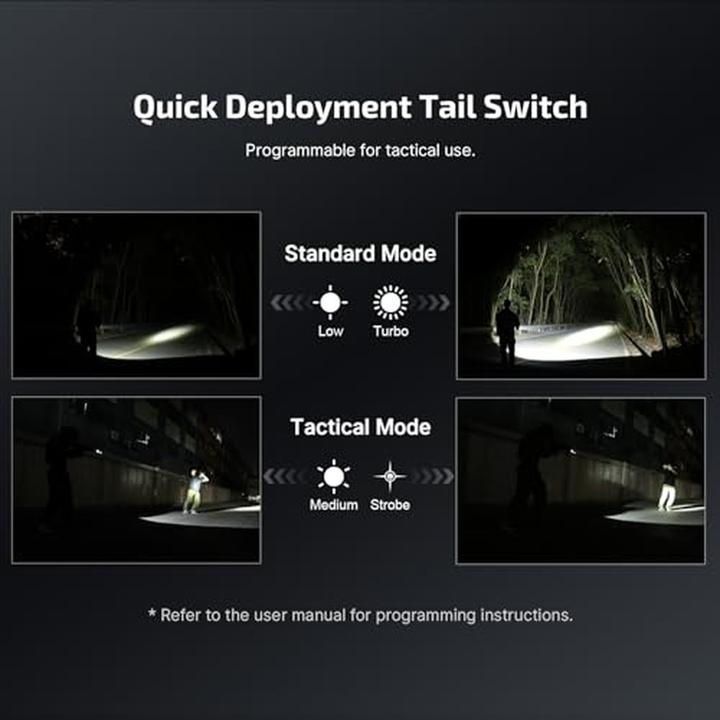 Quick Deployment Tail Switch

Programmable for tactical use.

Standard Mode

Low Turbo

Tactical Mode

Medium Strobe

* Refer to the user manual for programming instructions.